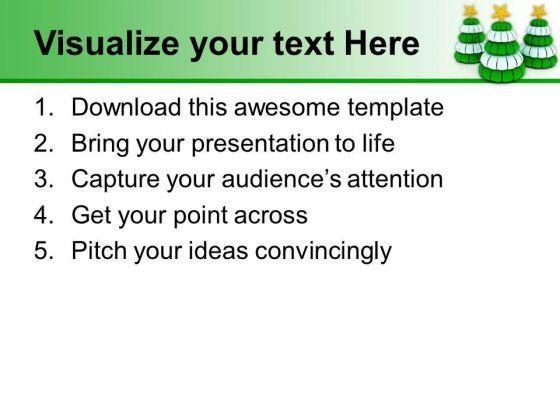 Visualize your text Here

1. Download this awesome template
2. Bring your presentation to life
3. Capture your audience’s attention
4. Get your point across
5. Pitch your ideas convincingly